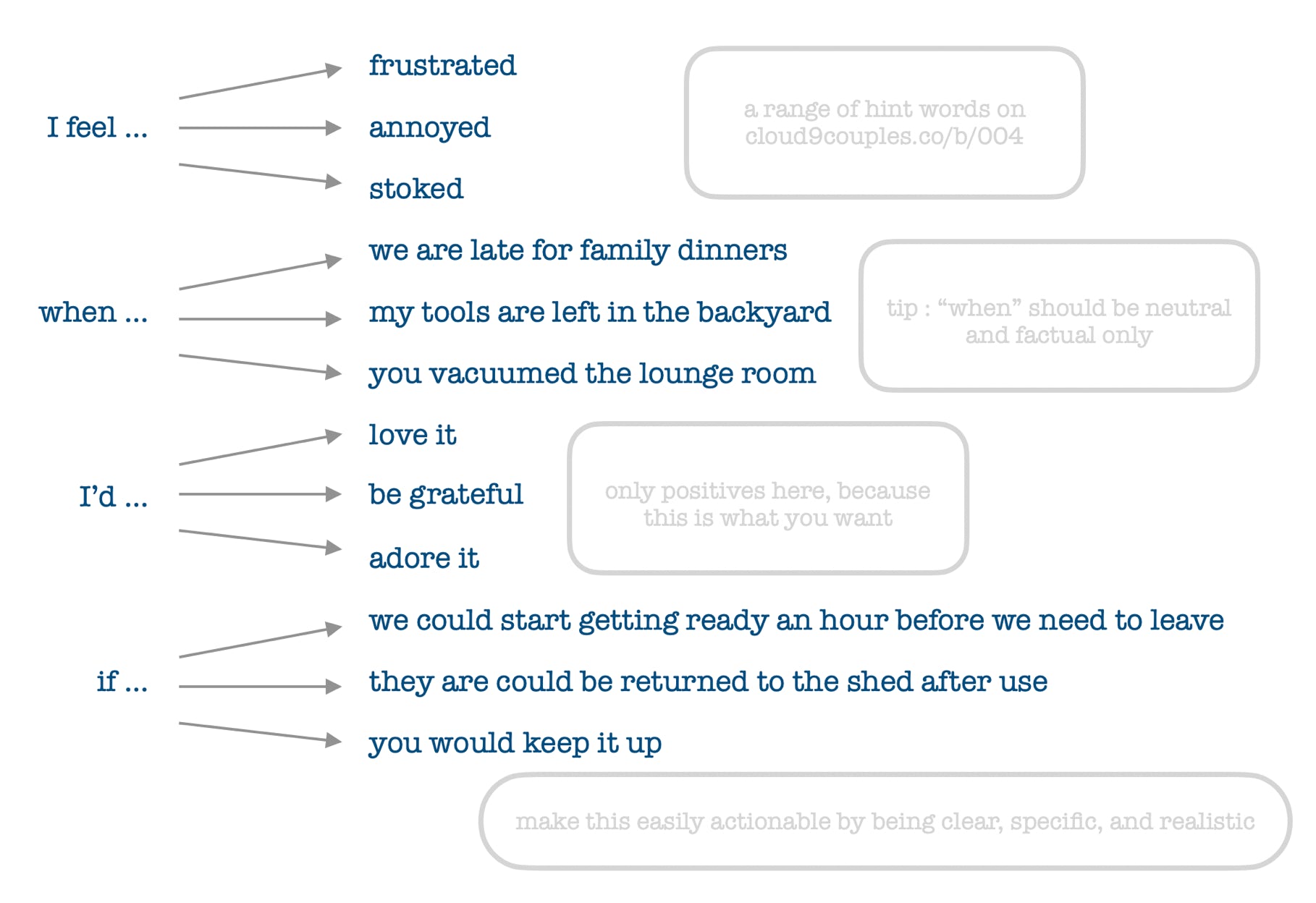 I feel ...

frustrated

annoyed

stoked

a range of hint words on cloud9couples.co/b/004

when ...

we are late for family dinners

my tools are left in the backyard

you vacuumed the lounge room

tip : “when” should be neutral and factual only

I’d ...

love it

be grateful

adore it

only positives here, because this is what you want

if ...

we could start getting ready an hour before we need to leave

they are could be returned to the shed after use

you would keep it up

make this easily actionable by being clear, specific, and realistic